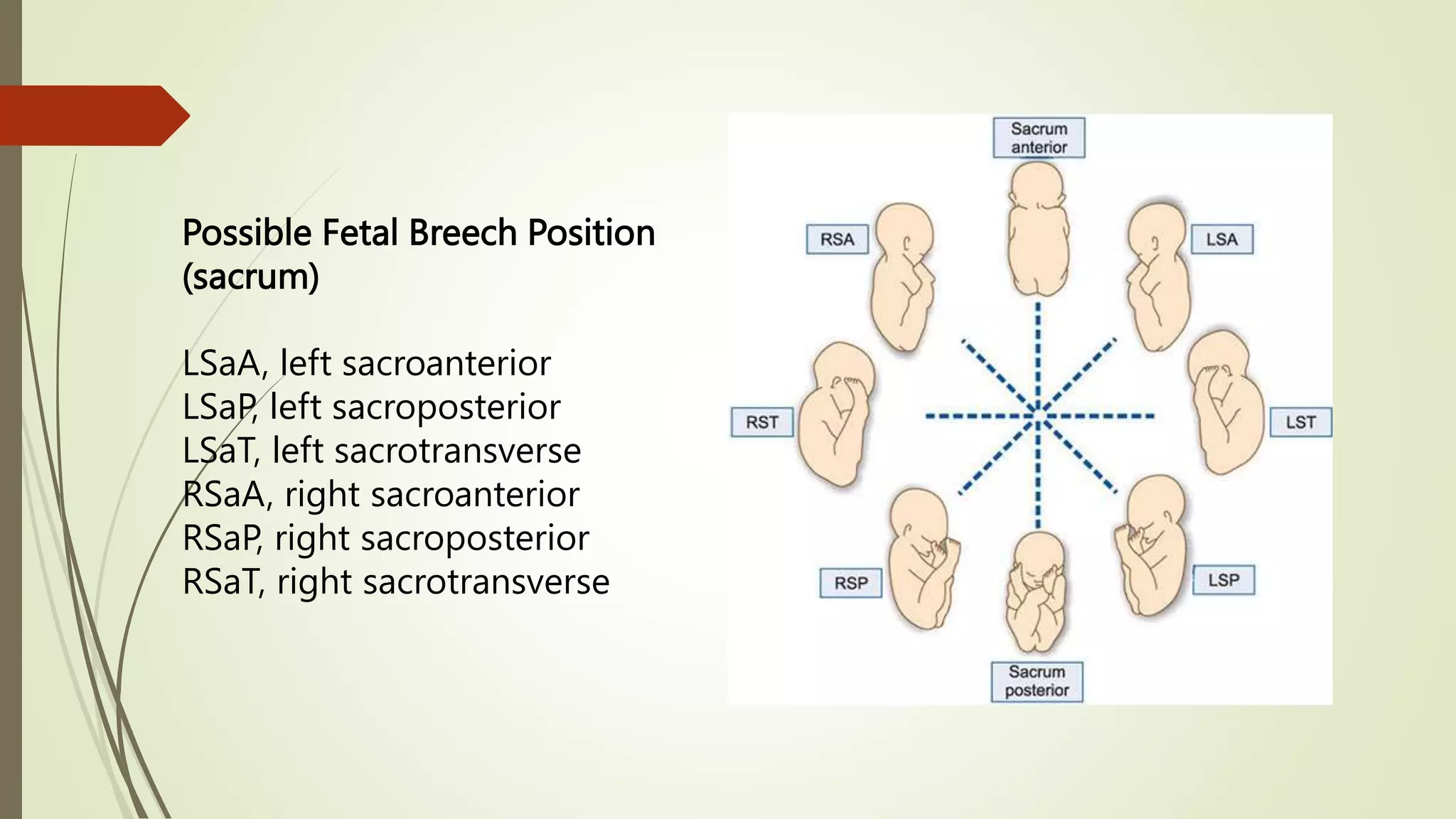 Possible Fetal Breech Position (sacrum)

LSaA, left sacroanterior
LSaP, left sacroposterior
LSaT, left sacrotransverse
RSaA, right sacroanterior
RSaP, right sacroposterior
RSaT, right sacrotransverse

Sacrum anterior
RSA
LSA
RST
LST
RSP
LSP
Sacrum posterior